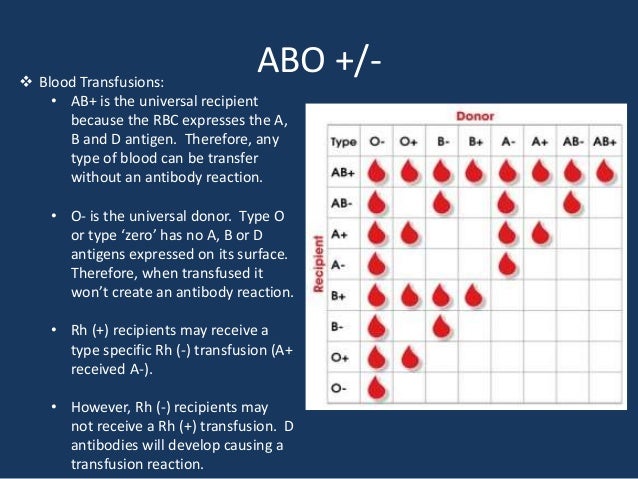 ABO +/-

❖ Blood Transfusions:

• AB+ is the universal recipient because the RBC expresses the A, B and D antigen. Therefore, any type of blood can be transfer without an antibody reaction.

• O- is the universal donor. Type O or type 'zero' has no A, B or D antigens expressed on its surface. Therefore, when transfused it won't create an antibody reaction.

• Rh (+) recipients may receive a type specific Rh (-) transfusion (A+ received A-).

• However, Rh (-) recipients may not receive a Rh (+) transfusion. D antibodies will develop causing a transfusion reaction.

Donor

Recipient

| Type | O- | O+ | B- | B+ | A- | A+ | AB- | AB+ |
|---|---|---|---|---|---|---|---|---|
| AB+ | | | | | | | | |
| AB- | | | | | | | | |
| A+ | | | | | | | | |
| A- | | | | | | | | |
| B+ | | | | | | | | |
| B- | | | | | | | | |
| O+ | | | | | | | | |
| O- | | | | | | | | |